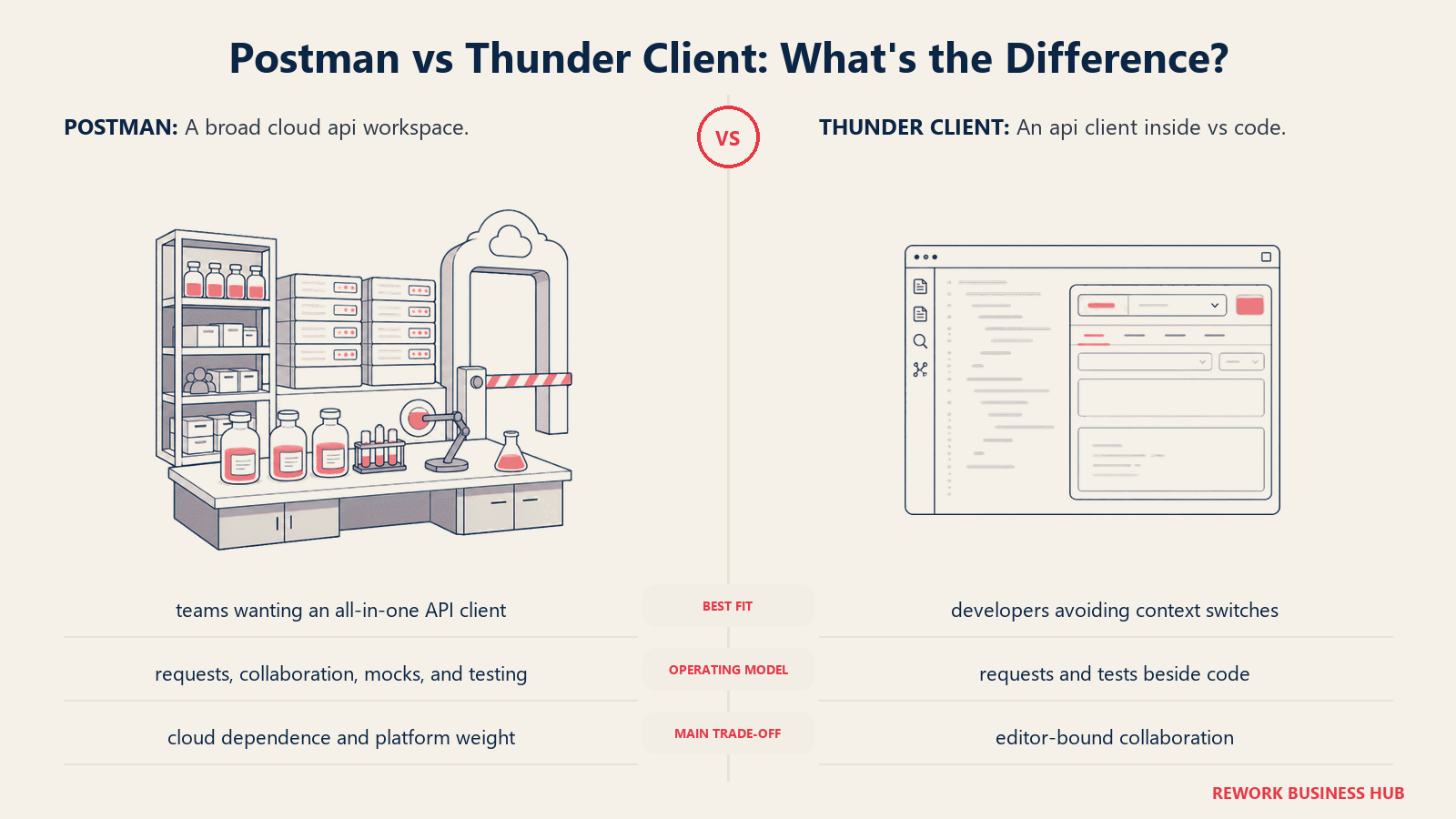 Postman vs Thunder Client: What's the Difference?

POSTMAN: A broad cloud api workspace.

VS

THUNDER CLIENT: An api client inside vs code.

| | | |
|---|---|---|
| teams wanting an all-in-one API client | BEST FIT | developers avoiding context switches |
| requests, collaboration, mocks, and testing | OPERATING MODEL | requests and tests beside code |
| cloud dependence and platform weight | MAIN TRADE-OFF | editor-bound collaboration |

REWORK BUSINESS HUB